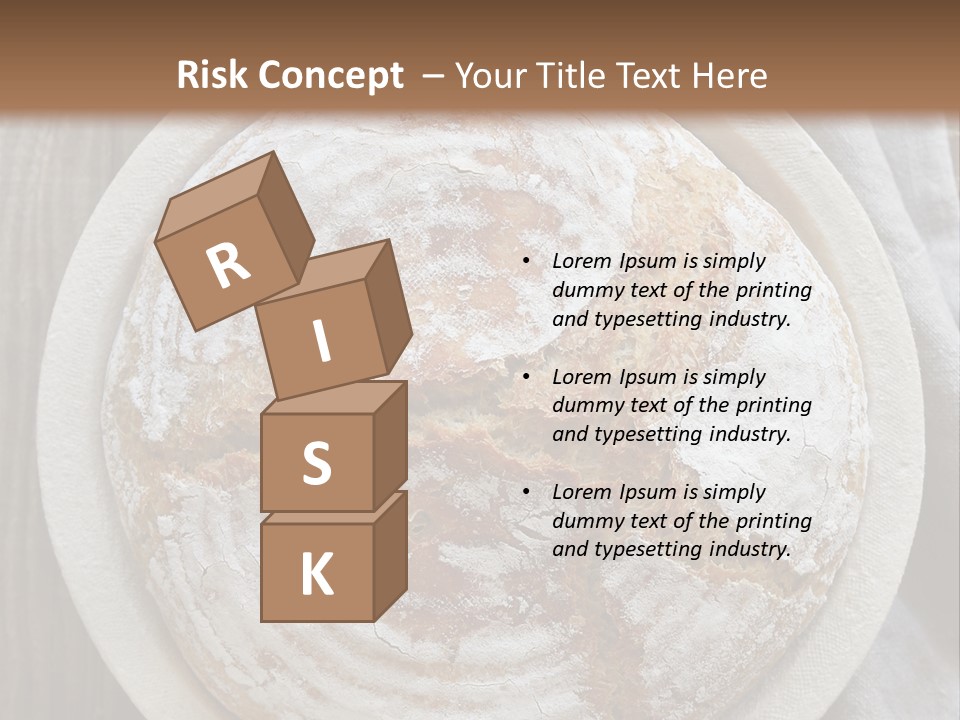 Risk Concept – Your Title Text Here

R
I
S
K

• Lorem Ipsum is simply dummy text of the printing and typesetting industry.

• Lorem Ipsum is simply dummy text of the printing and typesetting industry.

• Lorem Ipsum is simply dummy text of the printing and typesetting industry.